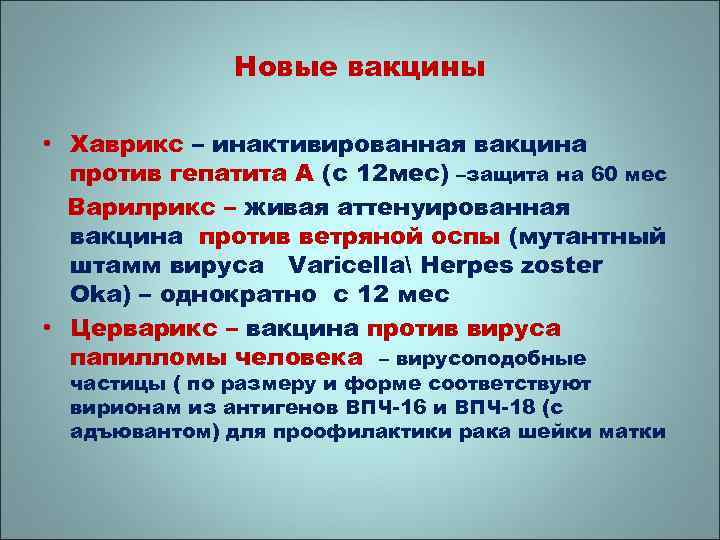 Новые вакцины

• Хаврикс – инактивированная вакцина против гепатита А (с 12мес) –защита на 60 мес

Варилрикс – живая аттенуированная вакцина против ветряной оспы (мутантный штамм вируса Varicella\ Herpes zoster Oka) – однократно с 12 мес

• Церварикс – вакцина против вируса папилломы человека – вирусоподобные частицы ( по размеру и форме соответствуют вирионам из антигенов ВПЧ-16 и ВПЧ-18 (с адъювантом) для проофилактики рака шейки матки